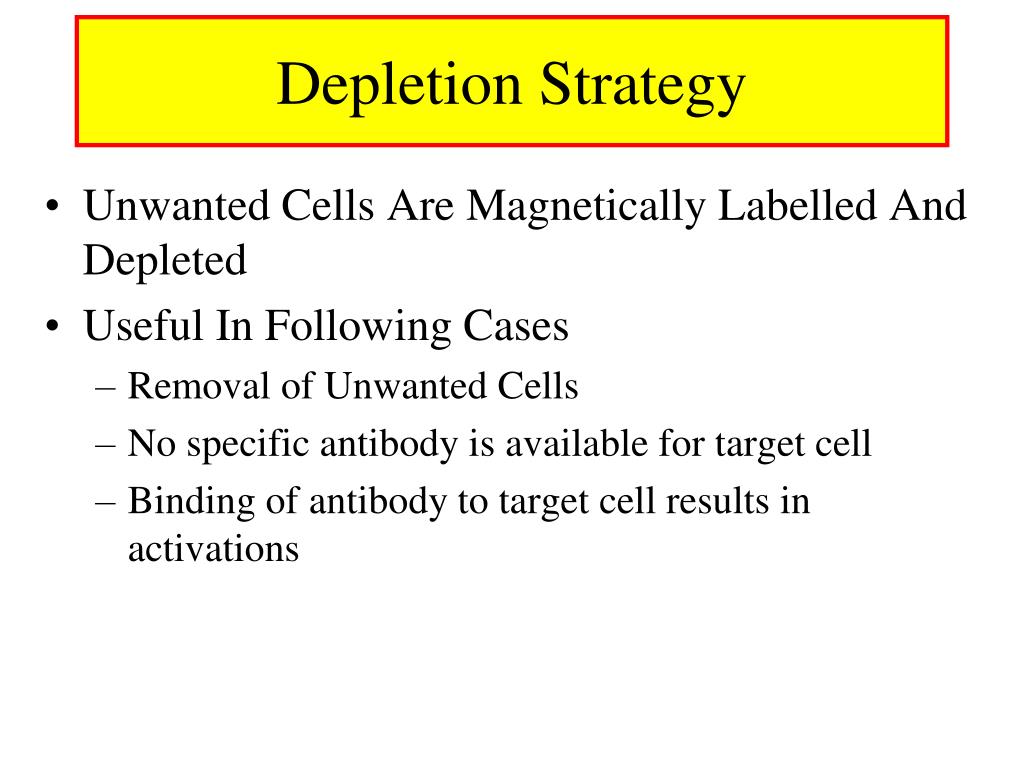 Depletion Strategy

• Unwanted Cells Are Magnetically Labelled And Depleted
• Useful In Following Cases
– Removal of Unwanted Cells
– No specific antibody is available for target cell
– Binding of antibody to target cell results in activations